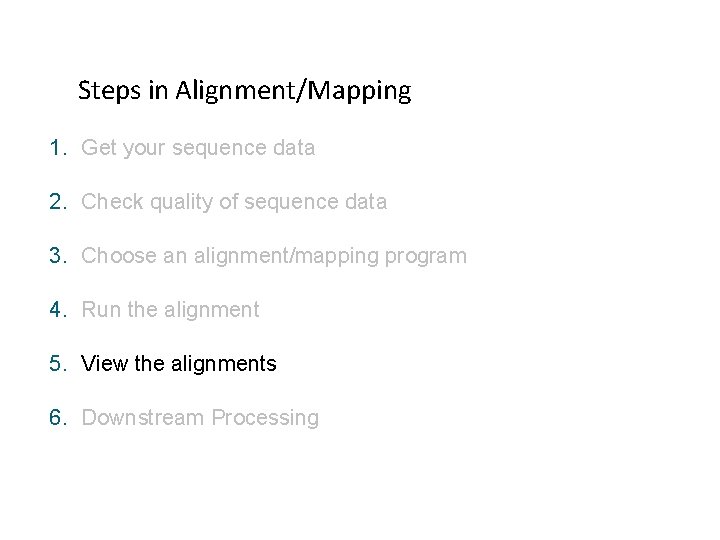 Steps in Alignment/Mapping

1. Get your sequence data

2. Check quality of sequence data

3. Choose an alignment/mapping program

4. Run the alignment

5. View the alignments

6. Downstream Processing